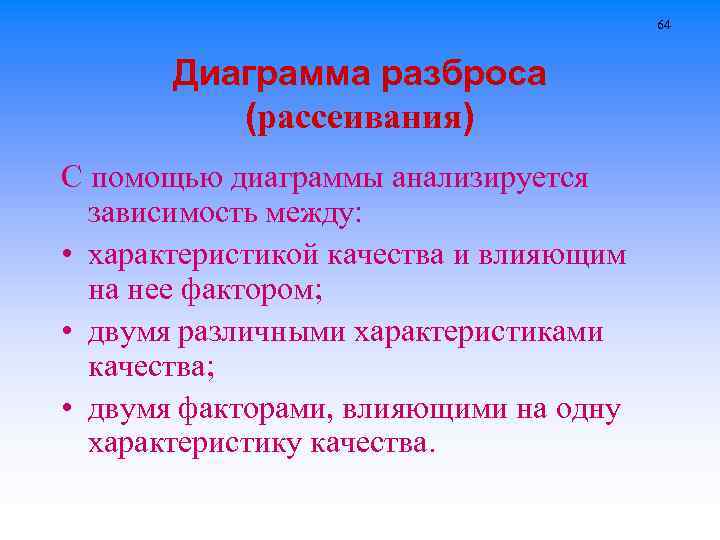 64

Диаграмма разброса (рассеивания)

С помощью диаграммы анализируется зависимость между:

• характеристикой качества и влияющим на нее фактором;

• двумя различными характеристиками качества;

• двумя факторами, влияющими на одну характеристику качества.